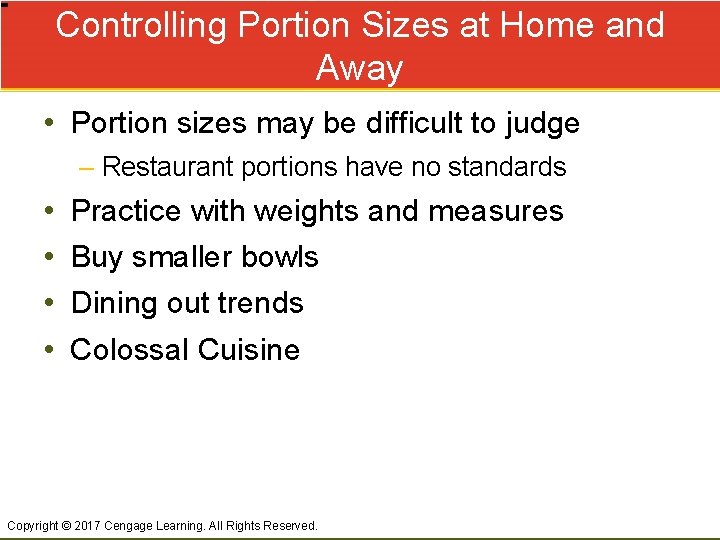 Controlling Portion Sizes at Home and Away

• Portion sizes may be difficult to judge
– Restaurant portions have no standards
• Practice with weights and measures
• Buy smaller bowls
• Dining out trends
• Colossal Cuisine

Copyright © 2017 Cengage Learning. All Rights Reserved.